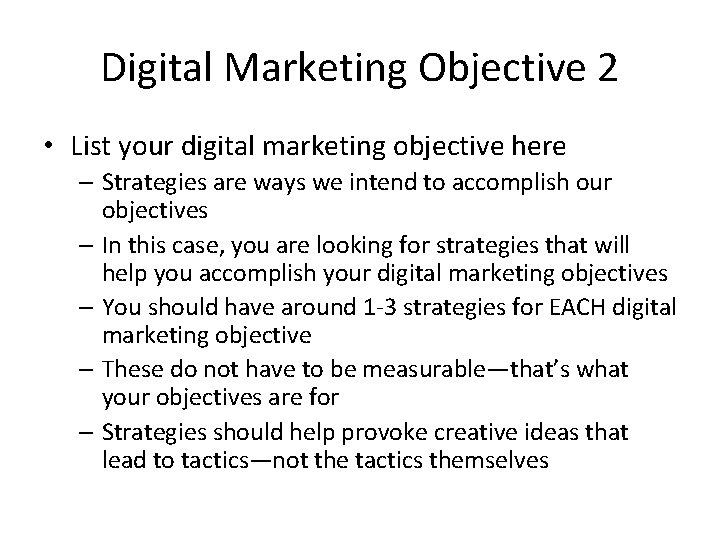 Digital Marketing Objective 2

• List your digital marketing objective here
  – Strategies are ways we intend to accomplish our objectives
  – In this case, you are looking for strategies that will help you accomplish your digital marketing objectives
  – You should have around 1-3 strategies for EACH digital marketing objective
  – These do not have to be measurable—that's what your objectives are for
  – Strategies should help provoke creative ideas that lead to tactics—not the tactics themselves